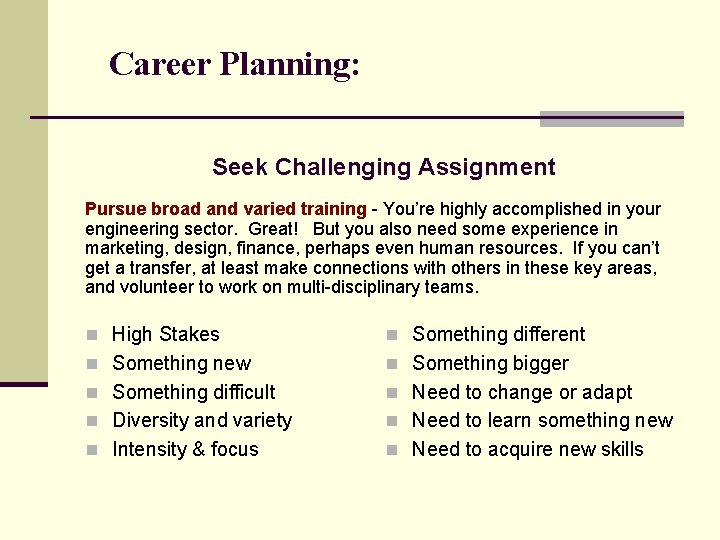 Career Planning:

Seek Challenging Assignment

Pursue broad and varied training - You're highly accomplished in your engineering sector. Great! But you also need some experience in marketing, design, finance, perhaps even human resources. If you can't get a transfer, at least make connections with others in these key areas, and volunteer to work on multi-disciplinary teams.

- High Stakes
- Something new
- Something difficult
- Diversity and variety
- Intensity & focus

- Something different
- Something bigger
- Need to change or adapt
- Need to learn something new
- Need to acquire new skills